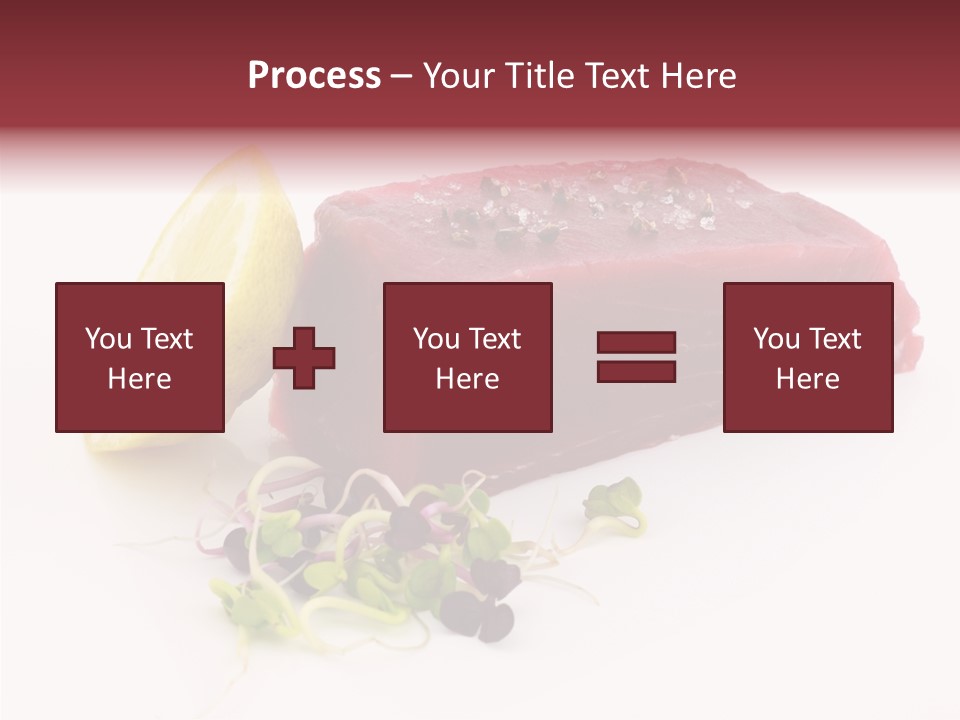 Process – Your Title Text Here

You Text Here

You Text Here

You Text Here